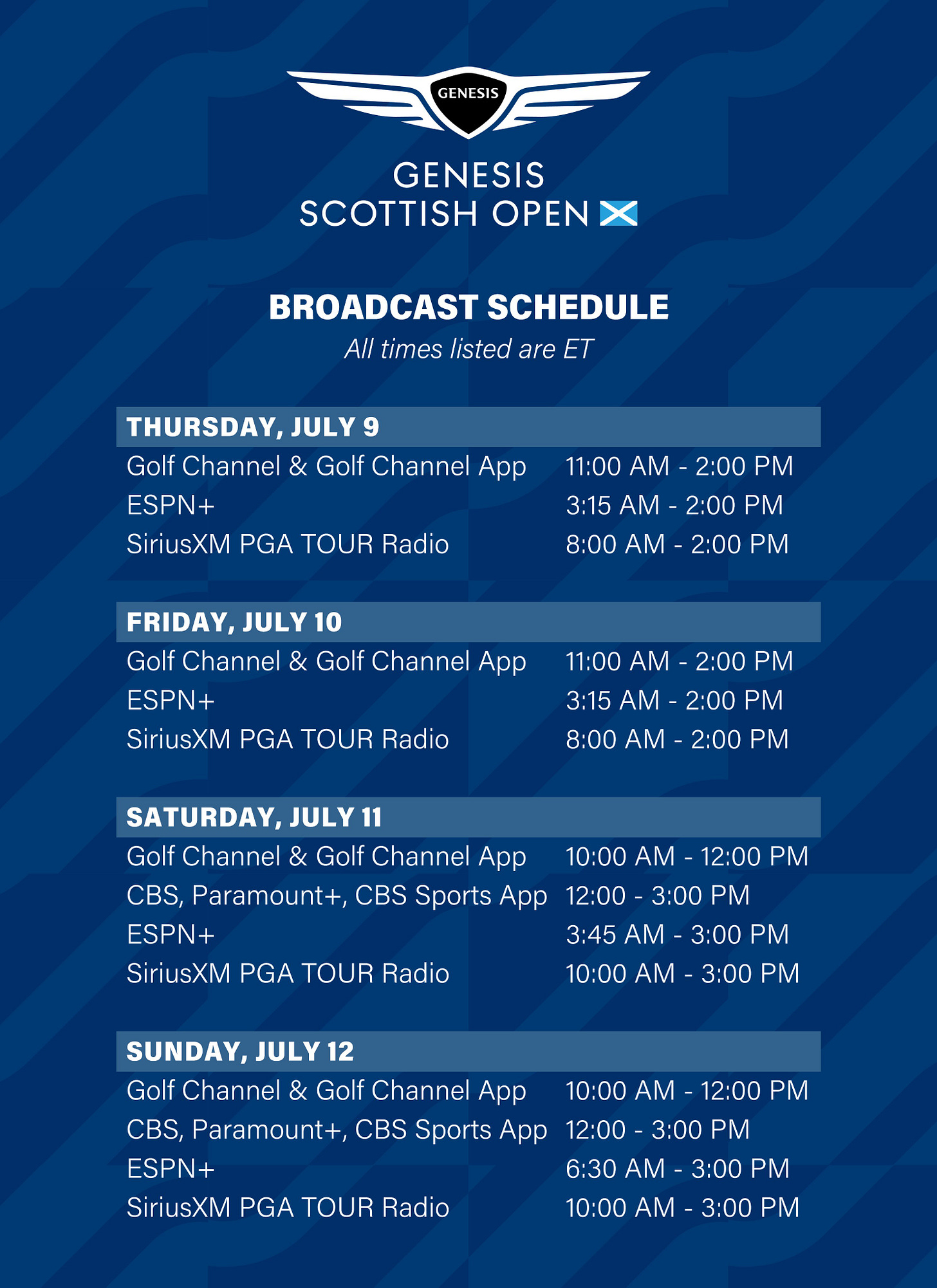 GENESIS

GENESIS
SCOTTISH OPEN

BROADCAST SCHEDULE
All times listed are ET

THURSDAY, JULY 9
Golf Channel & Golf Channel App 11:00 AM - 2:00 PM
ESPN+ 3:15 AM - 2:00 PM
SiriusXM PGA TOUR Radio 8:00 AM - 2:00 PM

FRIDAY, JULY 10
Golf Channel & Golf Channel App 11:00 AM - 2:00 PM
ESPN+ 3:15 AM - 2:00 PM
SiriusXM PGA TOUR Radio 8:00 AM - 2:00 PM

SATURDAY, JULY 11
Golf Channel & Golf Channel App 10:00 AM - 12:00 PM
CBS, Paramount+, CBS Sports App 12:00 - 3:00 PM
ESPN+ 3:45 AM - 3:00 PM
SiriusXM PGA TOUR Radio 10:00 AM - 3:00 PM

SUNDAY, JULY 12
Golf Channel & Golf Channel App 10:00 AM - 12:00 PM
CBS, Paramount+, CBS Sports App 12:00 - 3:00 PM
ESPN+ 6:30 AM - 3:00 PM
SiriusXM PGA TOUR Radio 10:00 AM - 3:00 PM